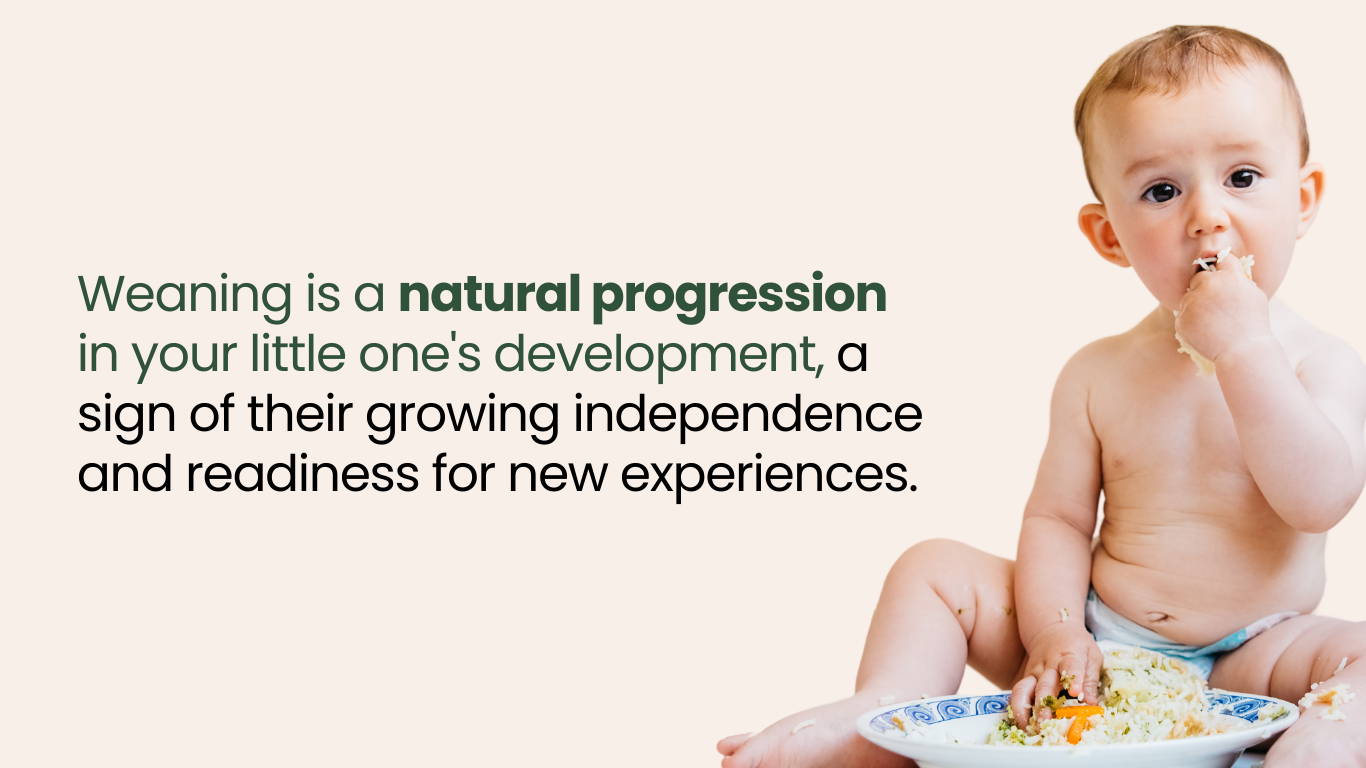 Weaning is a natural progression in your little one's development, a sign of their growing independence and readiness for new experiences.